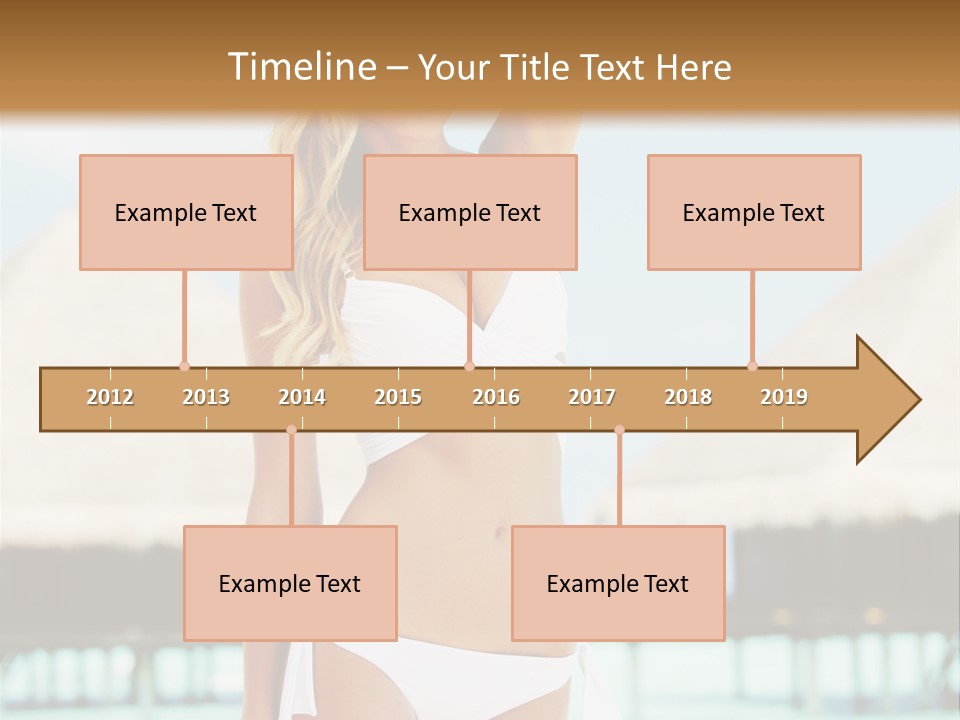 Timeline – Your Title Text Here

Example Text

Example Text

Example Text

2012 2013 2014 2015 2016 2017 2018 2019

Example Text

Example Text